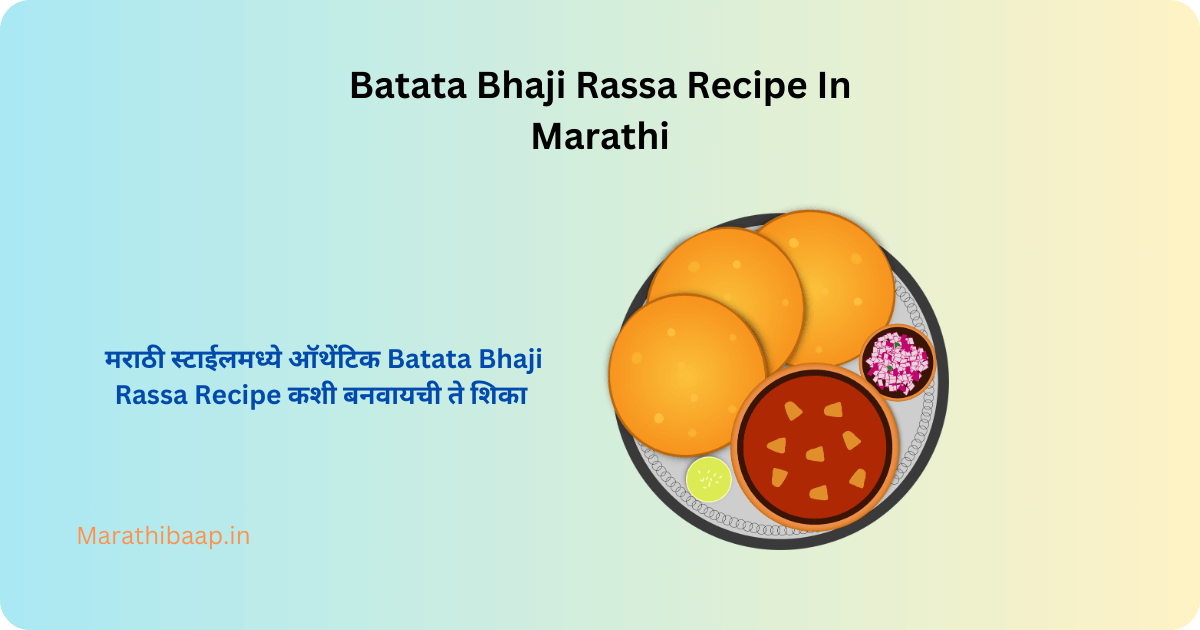 Batata Bhaji Rassa Recipe In Marathi

मराठी स्टाईलमध्ये ऑथेंटिक Batata Bhaji Rassa Recipe कशी बनवायची ते शिका

Marathibaap.in